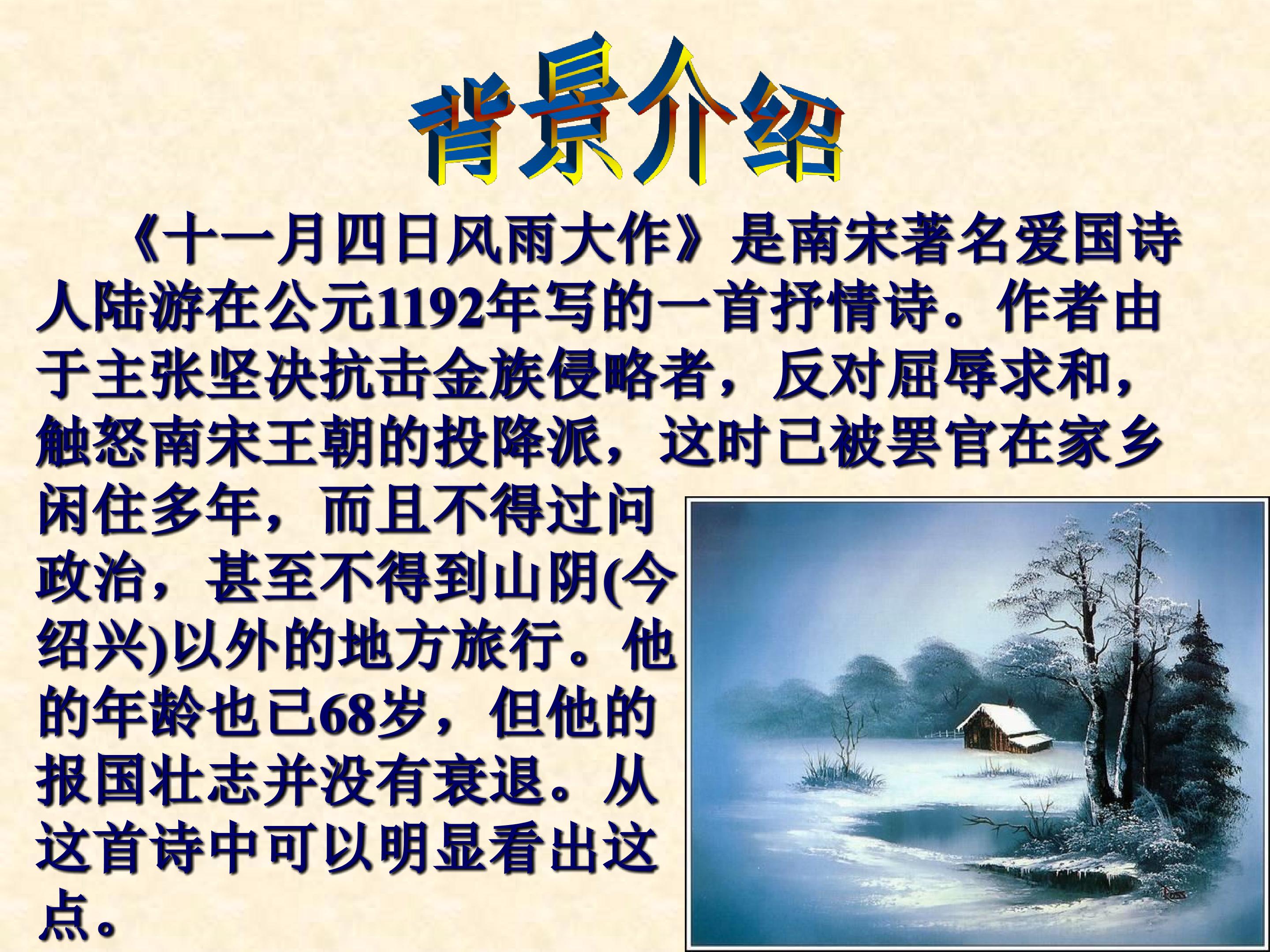 背景介绍

《十一月四日风雨大作》是南宋著名爱国诗人陆游在公元1192年写的一首抒情诗。作者由于主张坚决抗击金族侵略者，反对屈辱求和，触怒南宋王朝的投降派，这时已被罢官在家乡闲住多年，而且不得过问政治，甚至不得到山阴(今绍兴)以外的地方旅行。他的年龄也已68岁，但他的报国壮志并没有衰退。从这首诗中可以明显看出这点。

Ross